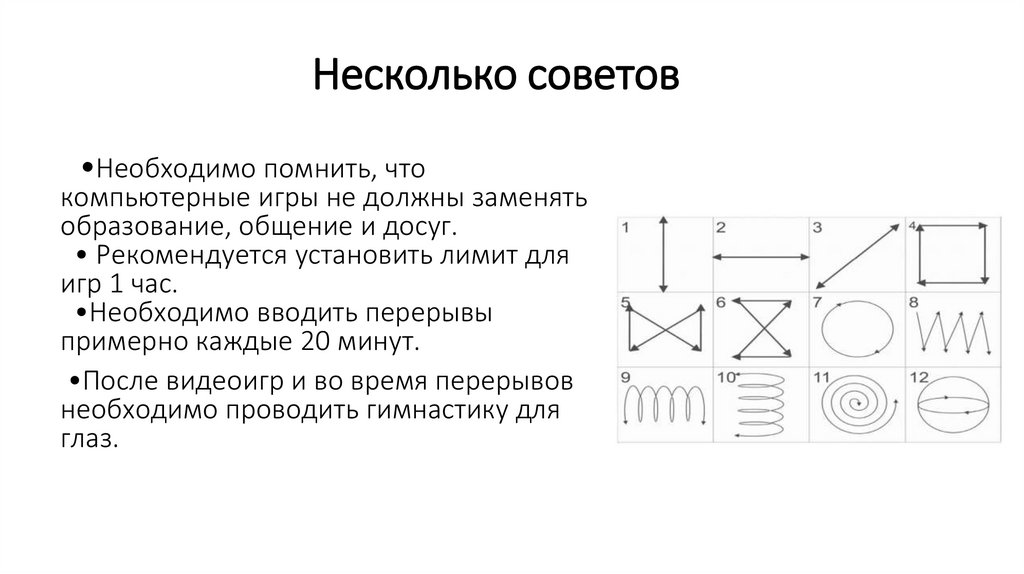 Несколько советов

•Необходимо помнить, что компьютерные игры не должны заменять образование, общение и досуг.
• Рекомендуется установить лимит для игр 1 час.
•Необходимо вводить перерывы примерно каждые 20 минут.

•После видеоигр и во время перерывов необходимо проводить гимнастику для глаз.

1
2
3
4
5
6
7
8
9
10
11
12